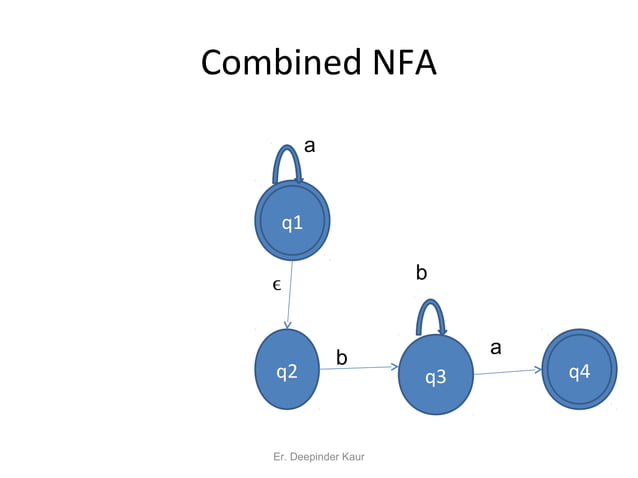 Combined NFA

a

q1

ϵ

b

q2

b

q3

a

q4

Er. Deepinder Kaur